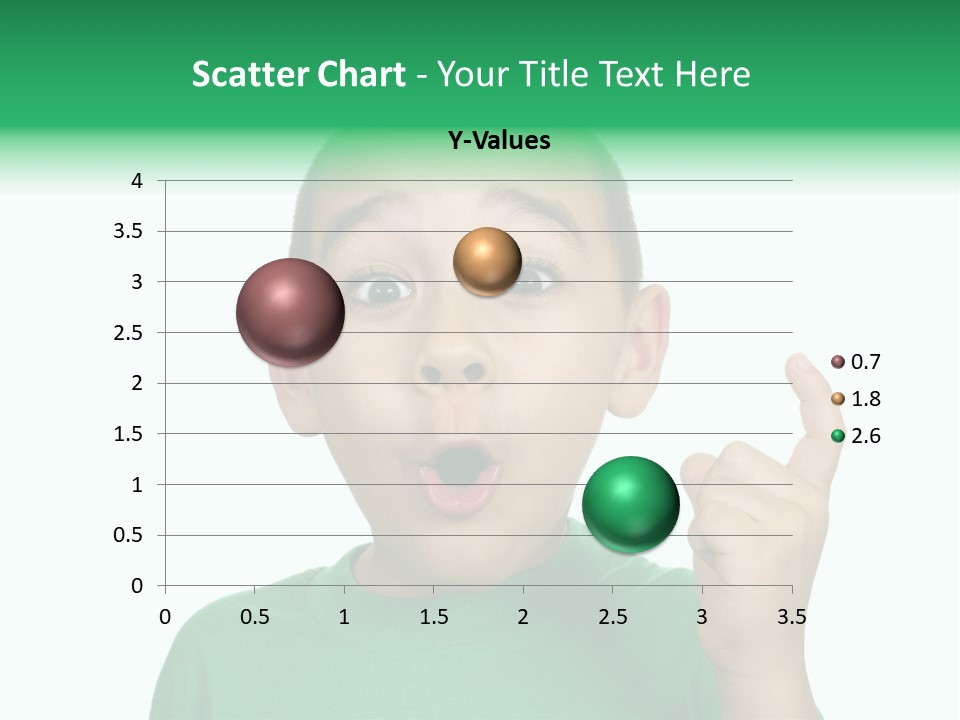 Scatter Chart - Your Title Text Here

Y-Values

4
3.5
3
2.5
2
1.5
1
0.5
0

0 0.5 1 1.5 2 2.5 3 3.5

0.7
1.8
2.6